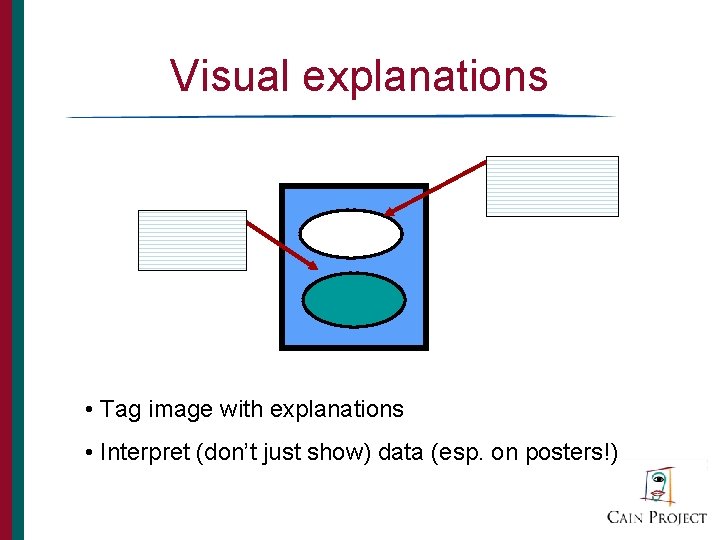 Visual explanations

• Tag image with explanations

• Interpret (don't just show) data (esp. on posters!)

CAIN PROJECT